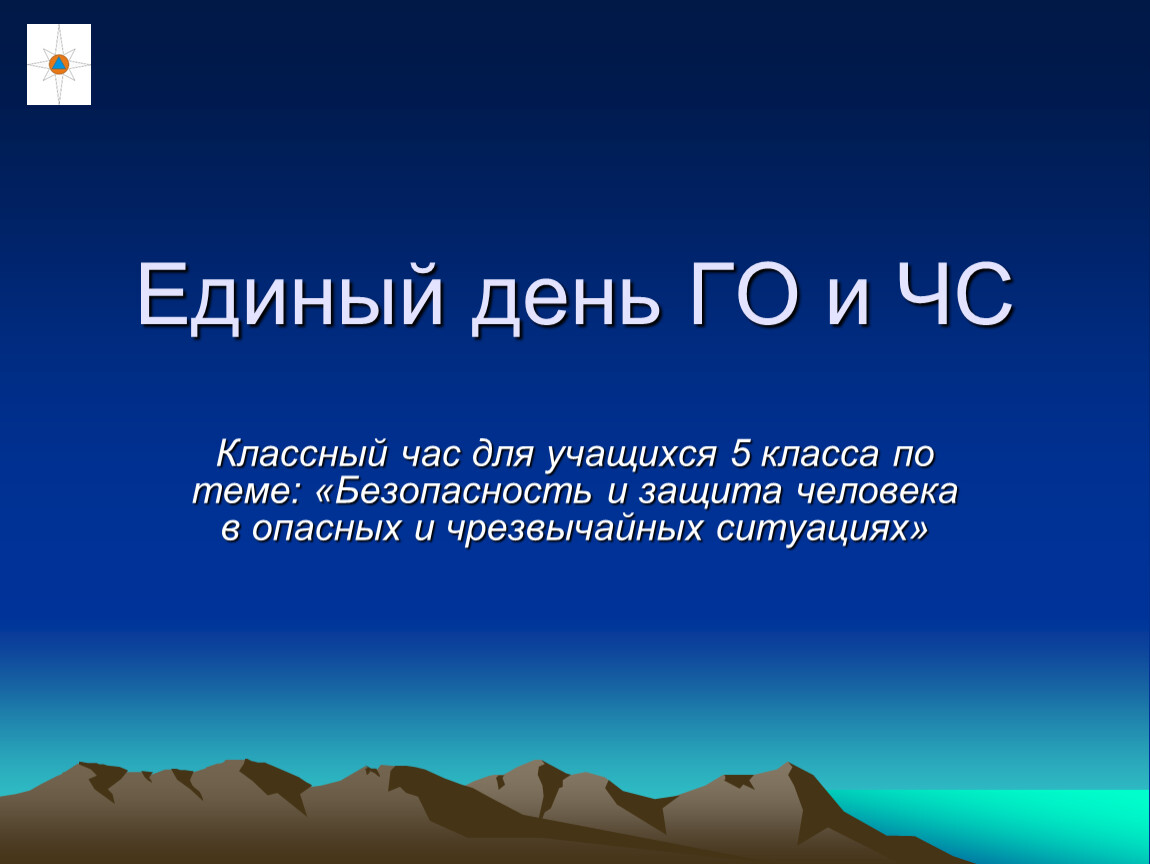 Единый день ГО и ЧС

Классный час для учащихся 5 класса по теме: «Безопасность и защита человека в опасных и чрезвычайных ситуациях»